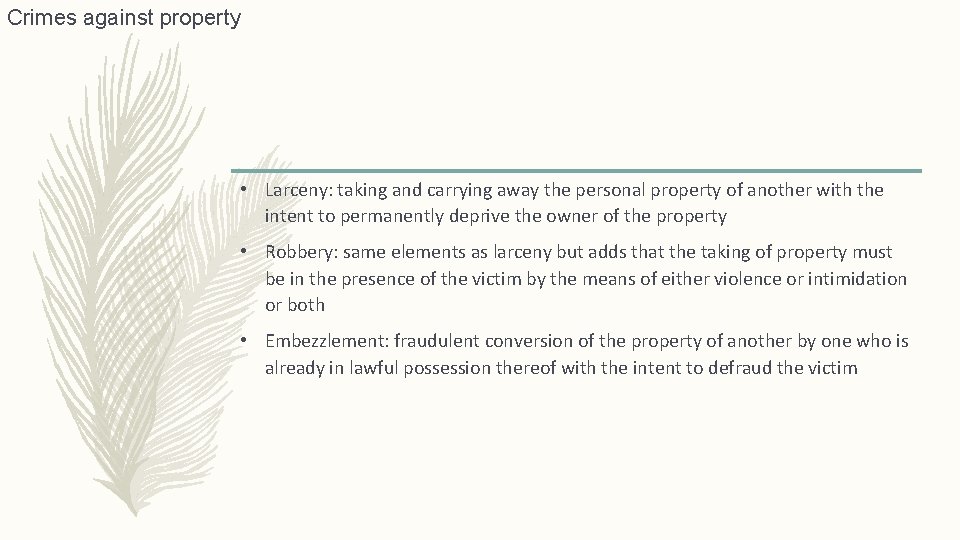 Crimes against property

• Larceny: taking and carrying away the personal property of another with the intent to permanently deprive the owner of the property

• Robbery: same elements as larceny but adds that the taking of property must be in the presence of the victim by the means of either violence or intimidation or both

• Embezzlement: fraudulent conversion of the property of another by one who is already in lawful possession thereof with the intent to defraud the victim